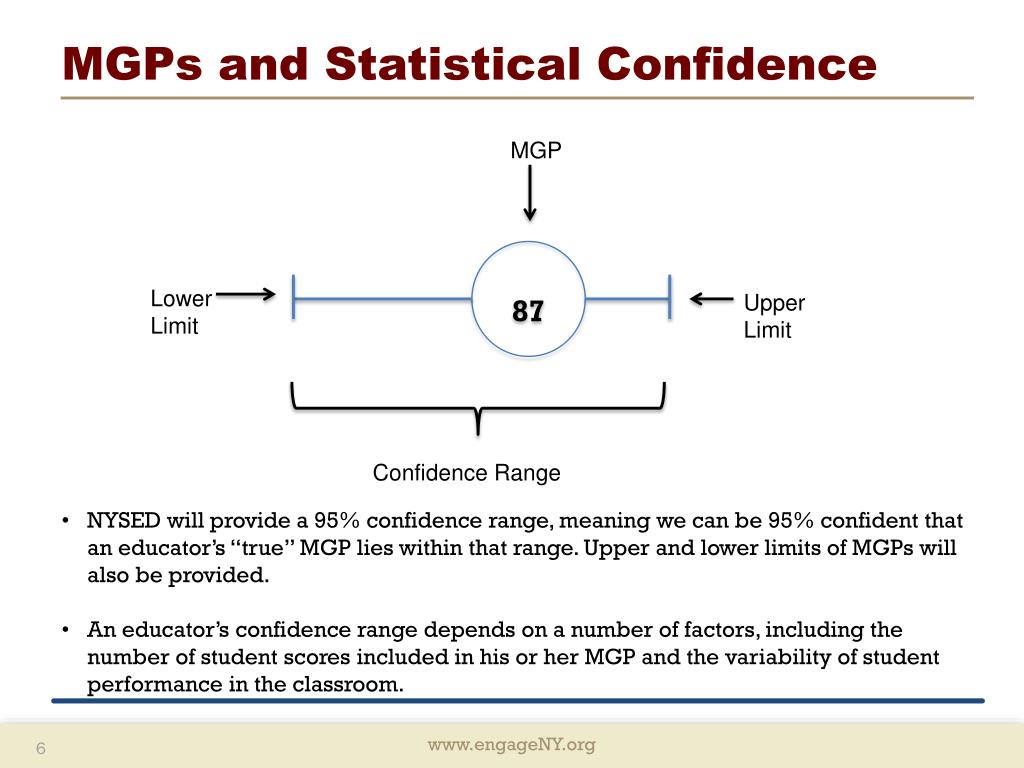 MGPs and Statistical Confidence

MGP

Lower Limit

87

Upper Limit

Confidence Range

• NYSED will provide a 95% confidence range, meaning we can be 95% confident that an educator's "true" MGP lies within that range. Upper and lower limits of MGPs will also be provided.

• An educator's confidence range depends on a number of factors, including the number of student scores included in his or her MGP and the variability of student performance in the classroom.

6

www.engageNY.org